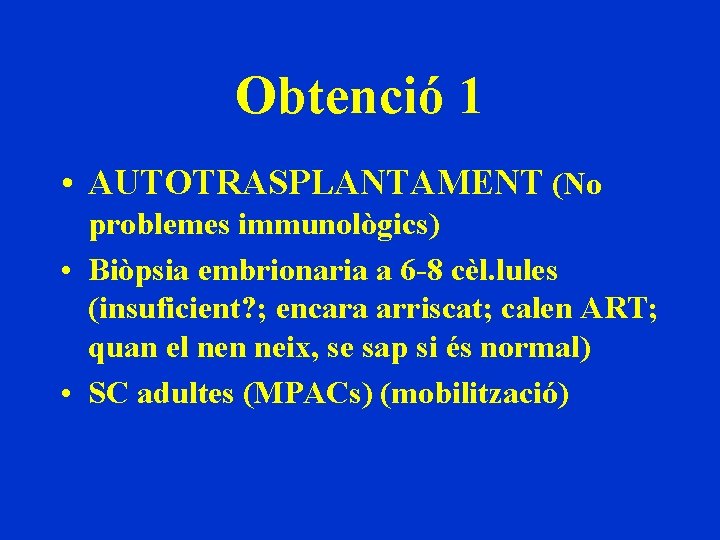 Obtenció 1

• AUTOTRASPLANTAMENT (No problemes immunològics)
• Biòpsia embrionaria a 6-8 cèl.lules (insuficient?; encara arriscat; calen ART; quan el nen neix, se sap si és normal)
• SC adultes (MPACs) (mobilització)